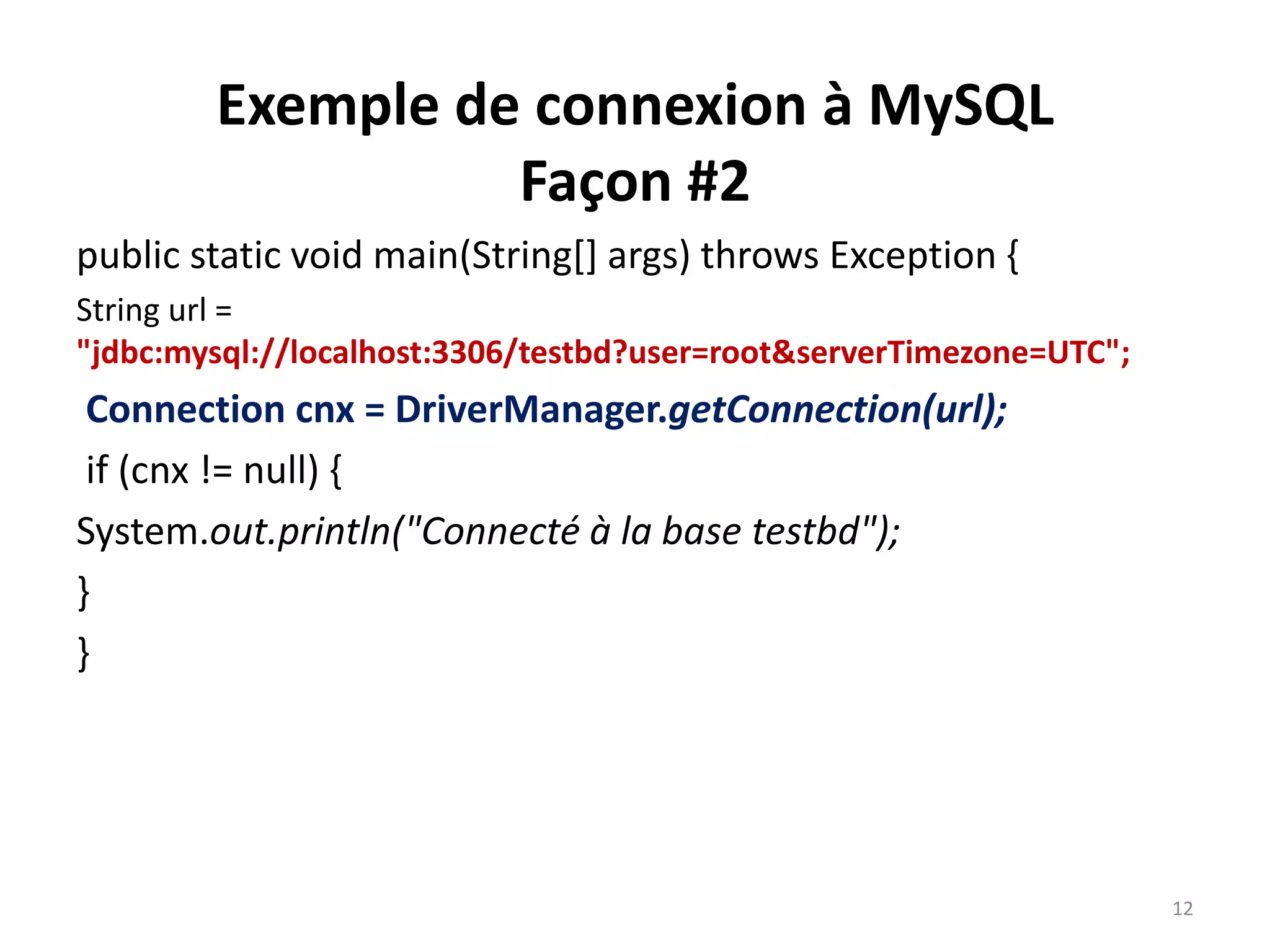 Exemple de connexion à MySQL
Façon #2

public static void main(String[] args) throws Exception {

String url =
"jdbc:mysql://localhost:3306/testbd?user=root&serverTimezone=UTC";

Connection cnx = DriverManager.getConnection(url);

if (cnx != null) {

System.out.println("Connecté à la base testbd");

}

}

12